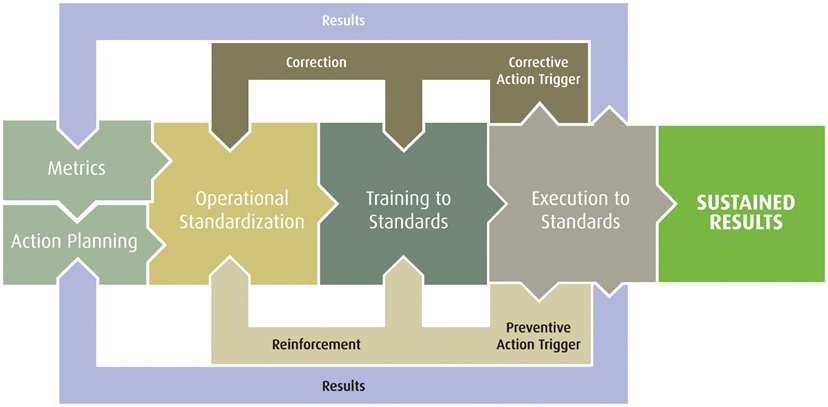 Results

Correction

Corrective Action Trigger

Metrics

Action Planning

Operational Standardization

Training to Standards

Execution to Standards

SUSTAINED RESULTS

Reinforcement

Preventive Action Trigger

Results